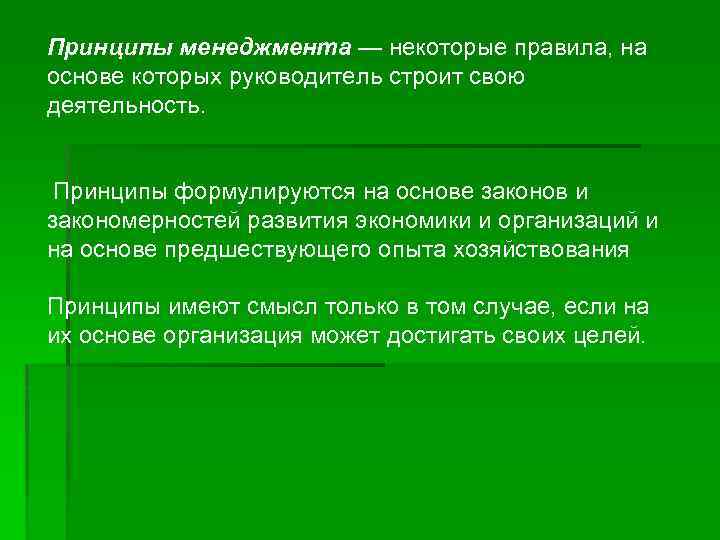 Принципы менеджмента — некоторые правила, на основе которых руководитель строит свою деятельность.

Принципы формулируются на основе законов и закономерностей развития экономики и организаций и на основе предшествующего опыта хозяйствования

Принципы имеют смысл только в том случае, если на их основе организация может достигать своих целей.